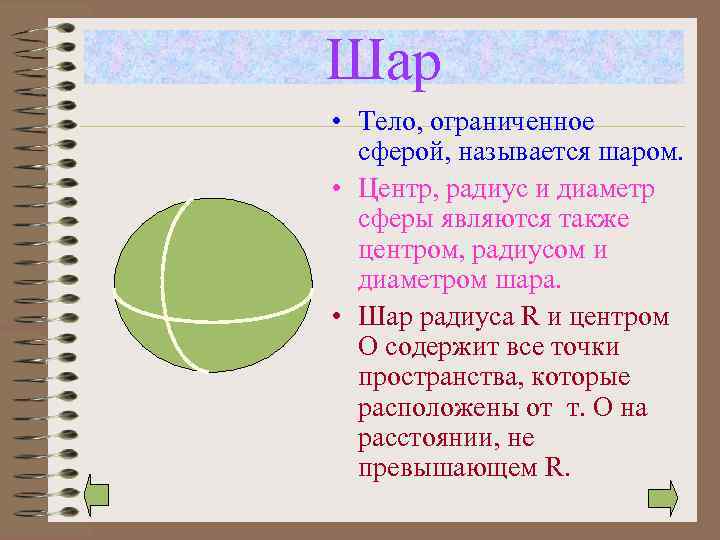 Шар

• Тело, ограниченное сферой, называется шаром.

• Центр, радиус и диаметр сферы являются также центром, радиусом и диаметром шара.

• Шар радиуса R и центром O содержит все точки пространства, которые расположены от т. O на расстоянии, не превышающем R.